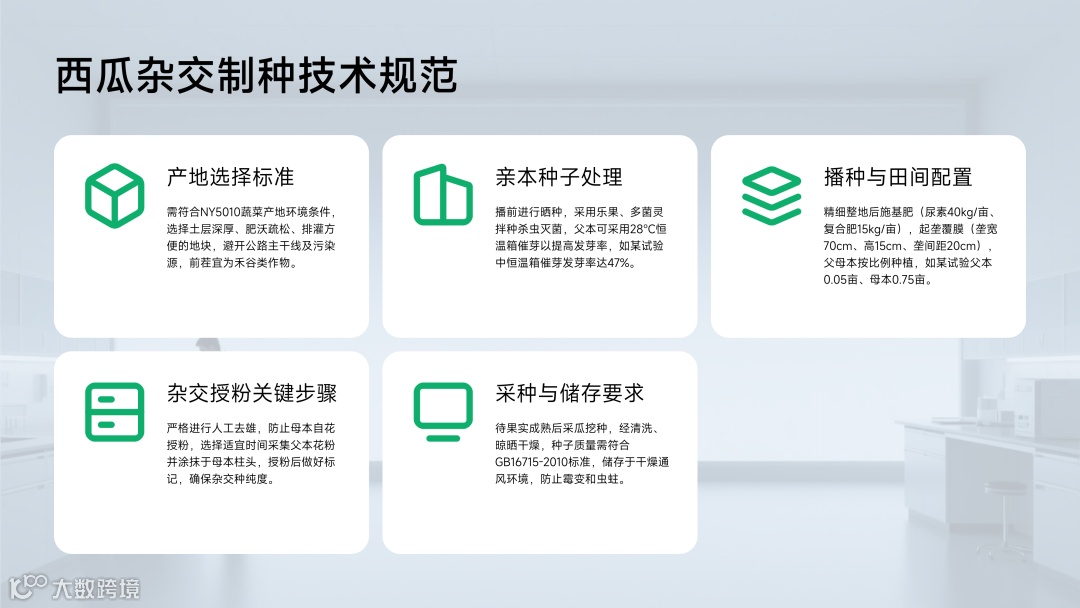 西瓜杂交制种技术规范

产地选择标准

需符合NY5010蔬菜产地环境条件，选择土层深厚、肥沃疏松、排灌方便的地块，避开公路主干线及污染源，前茬宜为禾谷类作物。

亲本种子处理

播前进行晒种，采用乐果、多菌灵拌种杀虫灭菌，父本可采用28°C恒温箱催芽以提高发芽率，如某试验中恒温箱催芽发芽率达47%。

播种与田间配置

精细整地后施基肥（尿素40kg/亩、复合肥15kg/亩），起垄覆膜（垄宽70cm、高15cm、垄间距20cm），父母本按比例种植，如某试验父本0.05亩、母本0.75亩。

杂交授粉关键步骤

严格进行人工去雄，防止母本自花授粉，选择适宜时间采集父本花粉并涂抹于母本柱头，授粉后做好标记，确保杂交种纯度。

采种与储存要求

待果实成熟后采瓜挖种，经清洗、晾晒干燥，种子质量需符合GB16715-2010标准，储存于干燥通风环境，防止霉变和虫蛀。

大数跨境